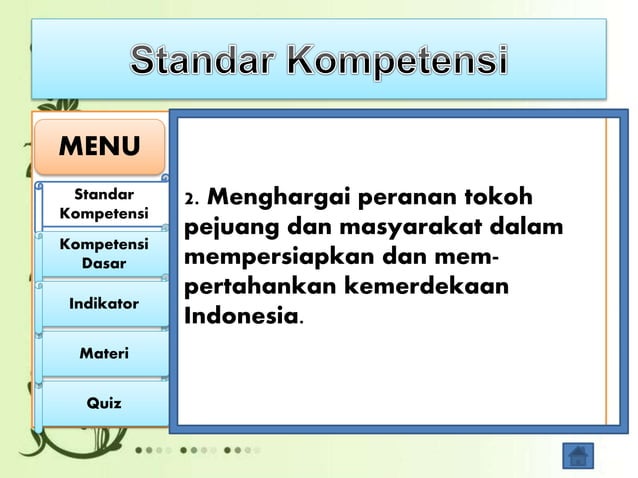 Standar Kompetensi

MENU

Standar Kompetensi

Kompetensi Dasar

Indikator

Materi

Quiz

2. Menghargai peranan tokoh pejuang dan masyarakat dalam mempersiapkan dan mempertahankan kemerdekaan Indonesia.